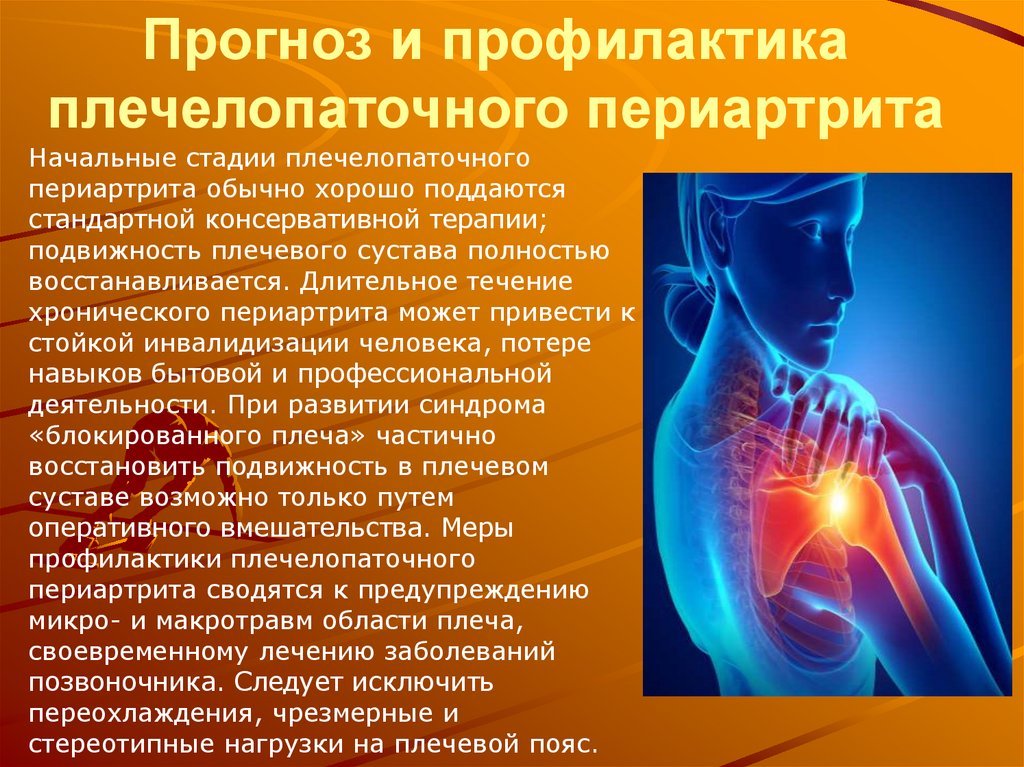 Прогноз и профилактика плечелопаточного периартрита

Начальные стадии плечелопаточного периартрита обычно хорошо поддаются стандартной консервативной терапии; подвижность плечевого сустава полностью восстанавливается. Длительное течение хронического периартрита может привести к стойкой инвалидизации человека, потере навыков бытовой и профессиональной деятельности. При развитии синдрома «блокированного плеча» частично восстановить подвижность в плечевом суставе возможно только путем оперативного вмешательства. Меры профилактики плечелопаточного периартрита сводятся к предупреждению микро- и макротравм области плеча, своевременному лечению заболеваний позвоночника. Следует исключить переохлаждения, чрезмерные и стереотипные нагрузки на плечевой пояс.